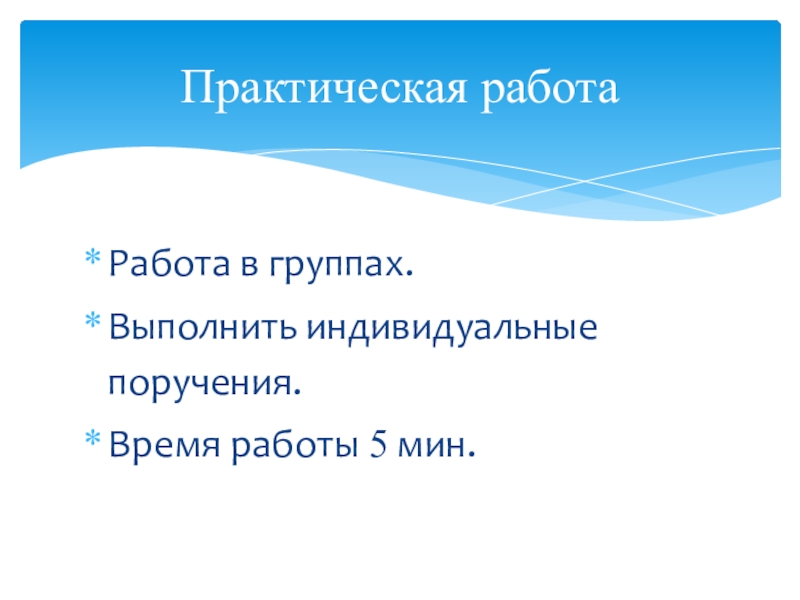 Практическая работа

* Работа в группах.
* Выполнить индивидуальные поручения.
* Время работы 5 мин.